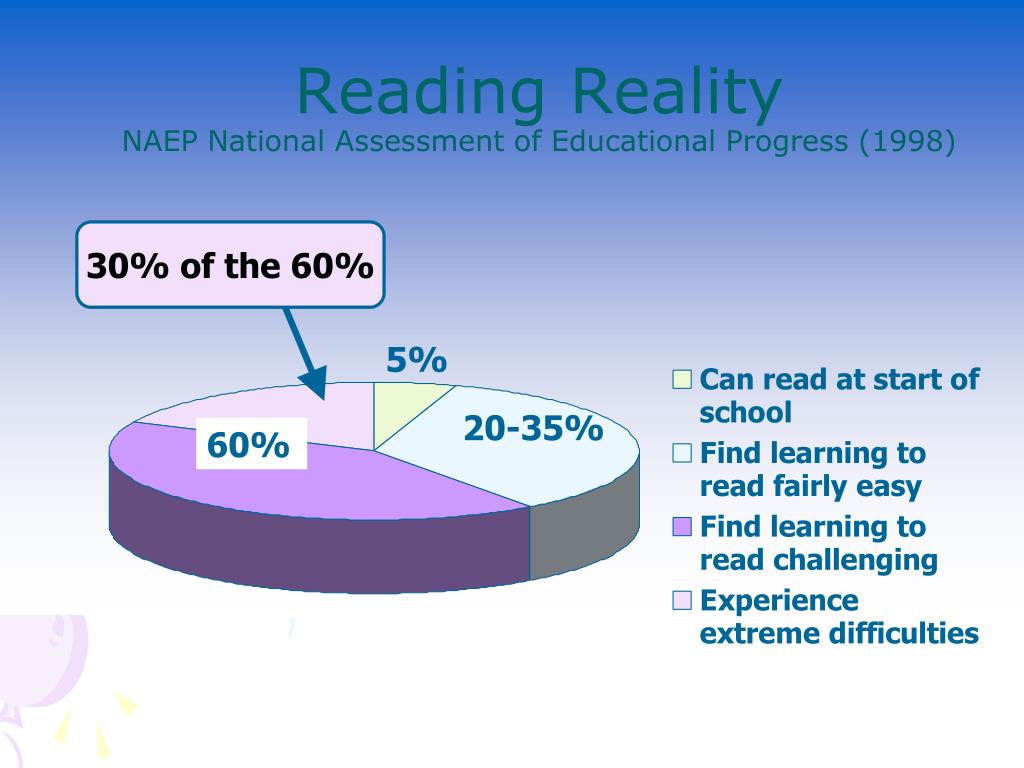 Reading Reality
NAEP National Assessment of Educational Progress (1998)

30% of the 60%

5%

20-35%

60%

Can read at start of school
Find learning to read fairly easy
Find learning to read challenging
Experience extreme difficulties